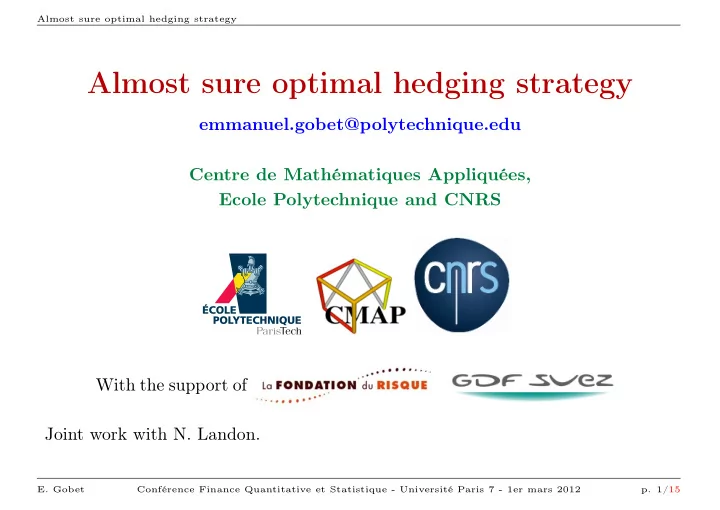 Almost sure optimal hedging strategy

Almost sure optimal hedging strategy

emmanuel.gobet@polytechnique.edu

Centre de Mathématiques Appliquées,
Ecole Polytechnique and CNRS

ÉCOLE POLYTECHNIQUE ParisTech

CMAP

CNRS

With the support of La FONDATION du RISQUE GDF SUEZ

Joint work with N. Landon.

E. Gobet Conférence Finance Quantitative et Statistique - Université Paris 7 - 1er mars 2012 p. 1/15